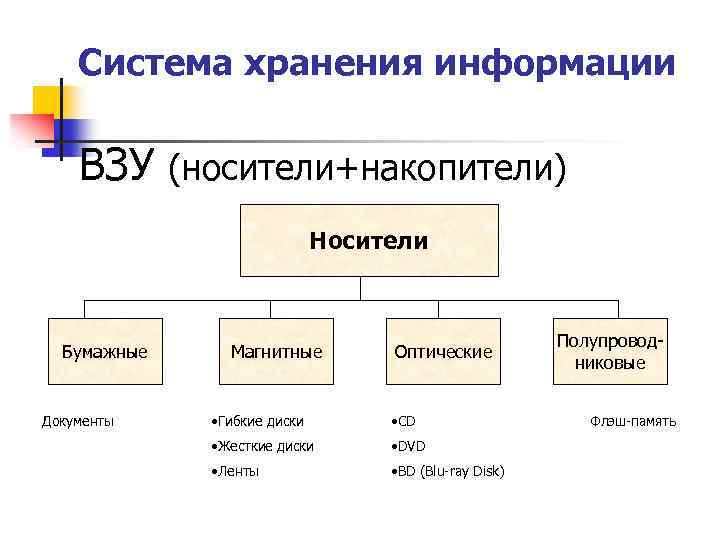 Система хранения информации

ВЗУ (носители+накопители)

Носители

Бумажные

Магнитные

Оптические

Полупроводниковые

Документы

•Гибкие диски
•Жесткие диски
•Ленты

•CD
•DVD
•BD (Blu-ray Disk)

Флэш-память